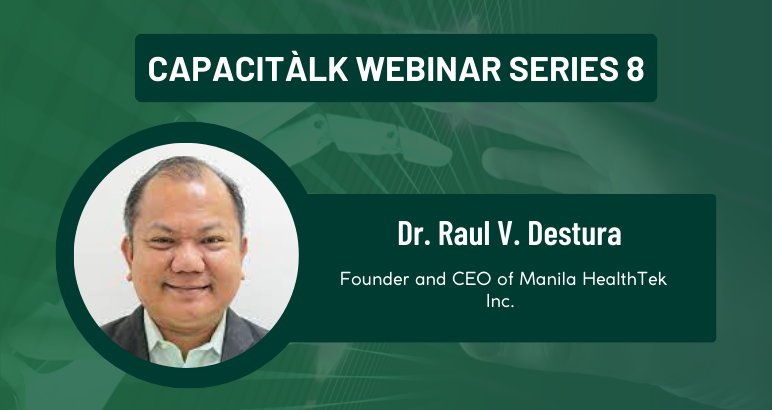 CAPACITÀLK WEBINAR SERIES 8

Dr. Raul V. Destura

Founder and CEO of Manila HealthTek Inc.